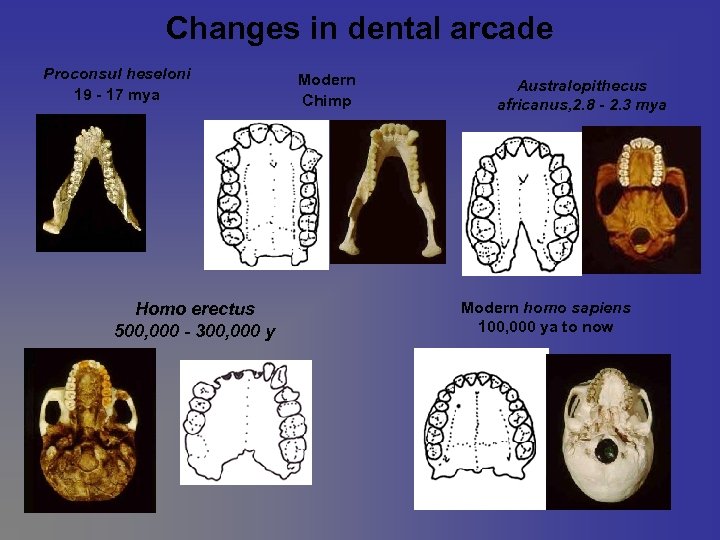 Changes in dental arcade

Proconsul heseloni
19 - 17 mya

Modern
Chimp

Australopithecus
africanus,2.8 - 2.3 mya

Homo erectus
500,000 - 300,000 y

Modern homo sapiens
100,000 ya to now